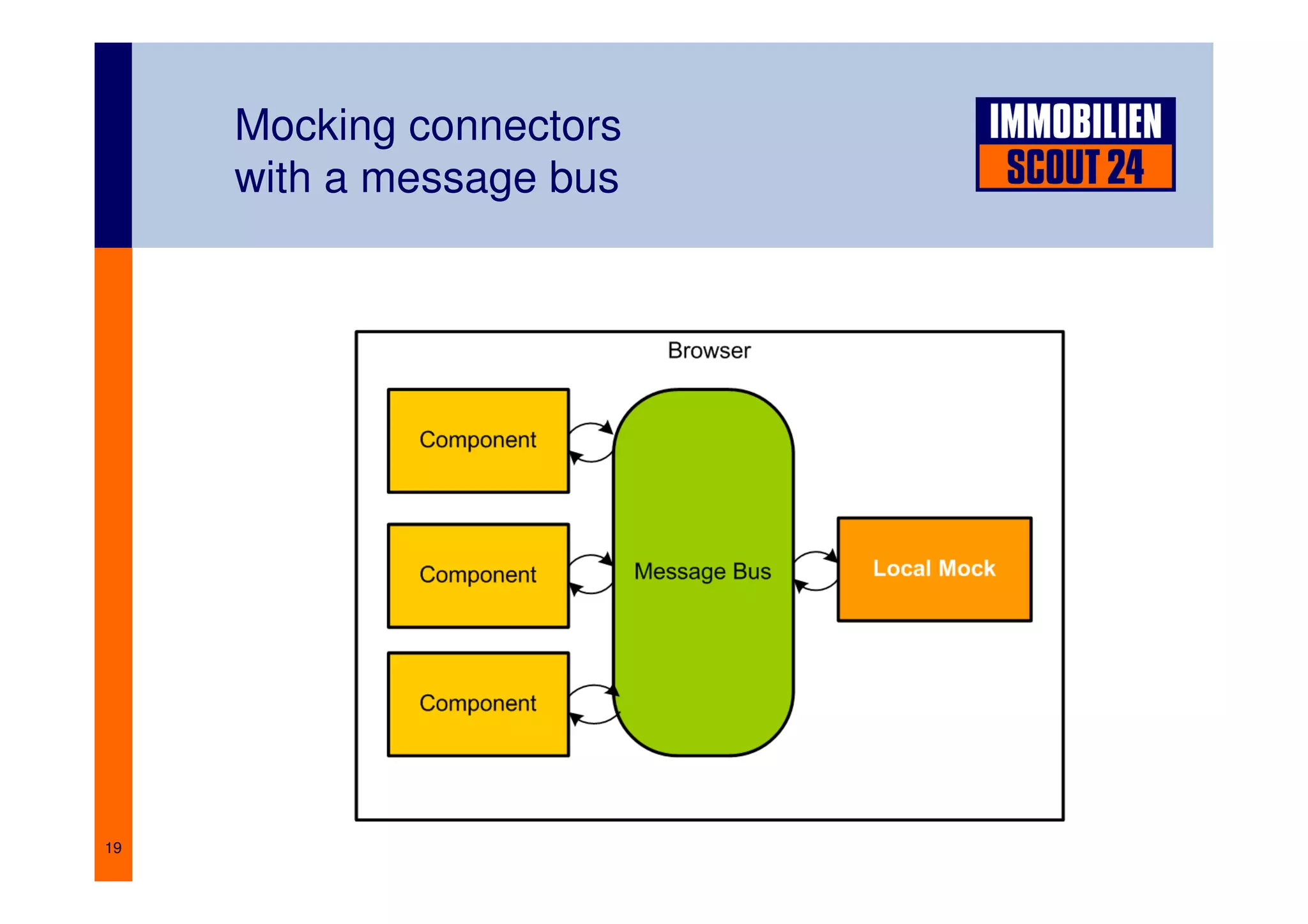 Mocking connectors with a message bus

IMMOBILIEN SCOUT 24

Browser

Component

Component

Component

Message Bus

Local Mock

19